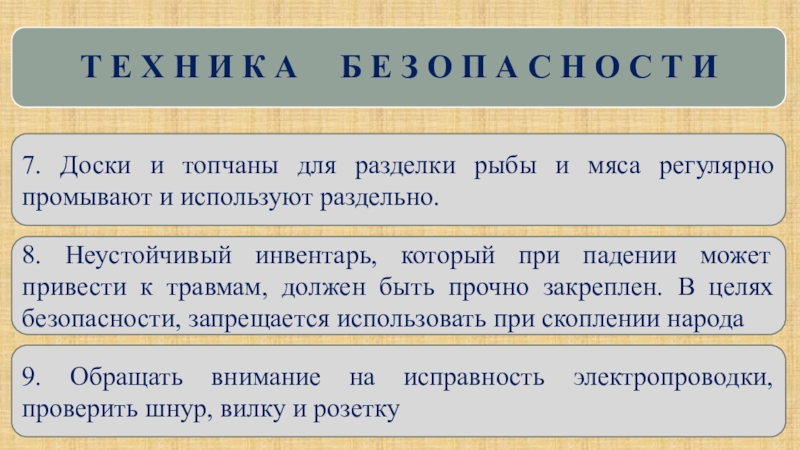 ТЕХНИКА БЕЗОПАСНОСТИ

7. Доски и топчаны для разделки рыбы и мяса регулярно промывают и используют раздельно.

8. Неустойчивый инвентарь, который при падении может привести к травмам, должен быть прочно закреплен. В целях безопасности, запрещается использовать при скоплении народа

9. Обращать внимание на исправность электропроводки, проверить шнур, вилку и розетку